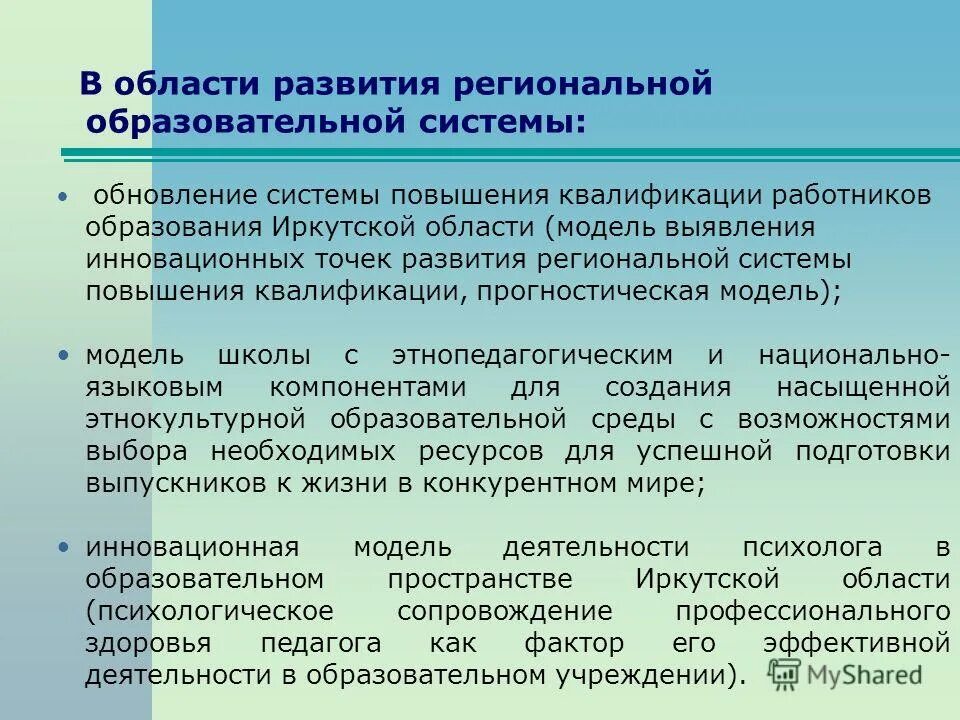 В области развития региональной образовательной системы:

• обновление системы повышения квалификации работников образования Иркутской области (модель выявления инновационных точек развития региональной системы повышения квалификации, прогностическая модель);

• модель школы с этнопедагогическим и национально-языковым компонентами для создания насыщенной этнокультурной образовательной среды с возможностями выбора необходимых ресурсов для успешной подготовки выпускников к жизни в конкурентном мире;

• инновационная модель деятельности психолога в образовательном пространстве Иркутской области (психологическое сопровождение профессионального здоровья педагога как фактор его эффективной деятельности в образовательном учреждении).

MyShared